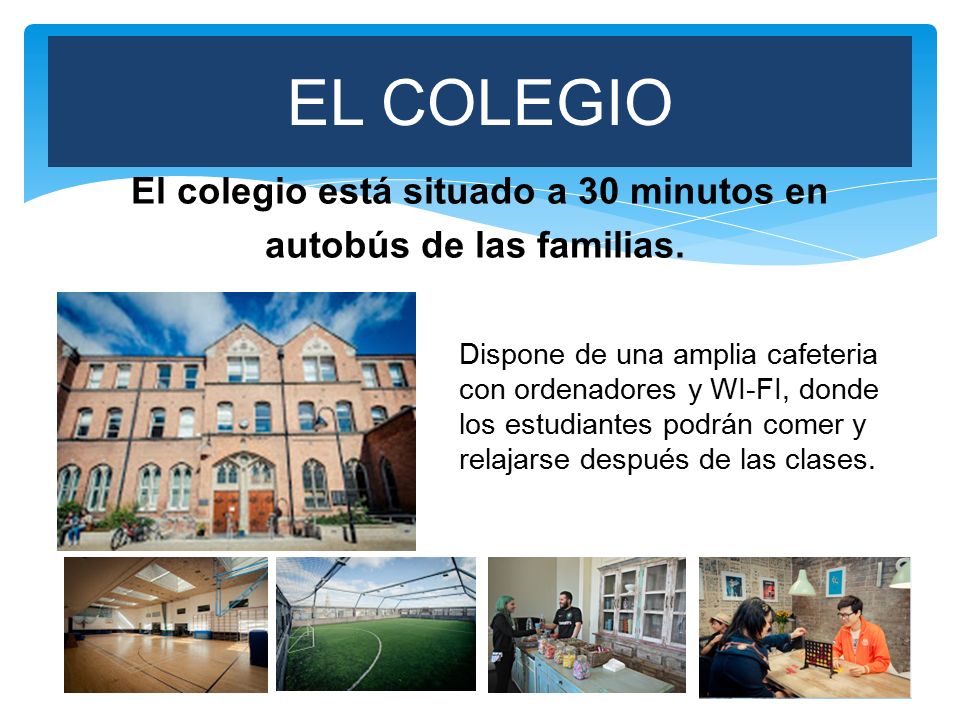 EL COLEGIO

El colegio está situado a 30 minutos en autobús de las familias.

Dispone de una amplia cafeteria con ordenadores y WI-FI, donde los estudiantes podrán comer y relajarse después de las clases.